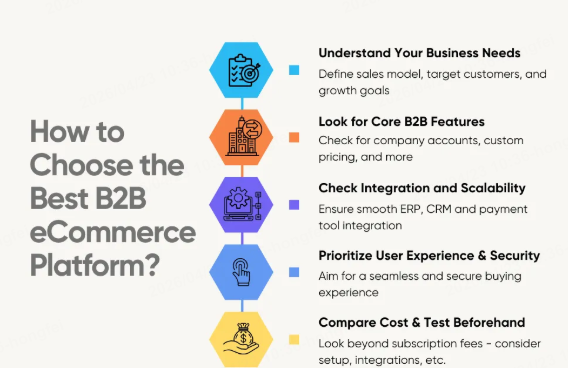 How to Choose the Best B2B eCommerce Platform?

Understand Your Business Needs
Define sales model, target customers, and growth goals

Look for Core B2B Features
Check for company accounts, custom pricing, and more

Check Integration and Scalability
Ensure smooth ERP, CRM and payment tool integration

Prioritize User Experience & Security
Aim for a seamless and secure buying experience

Compare Cost & Test Beforehand
Look beyond subscription fees - consider setup, integrations, etc.